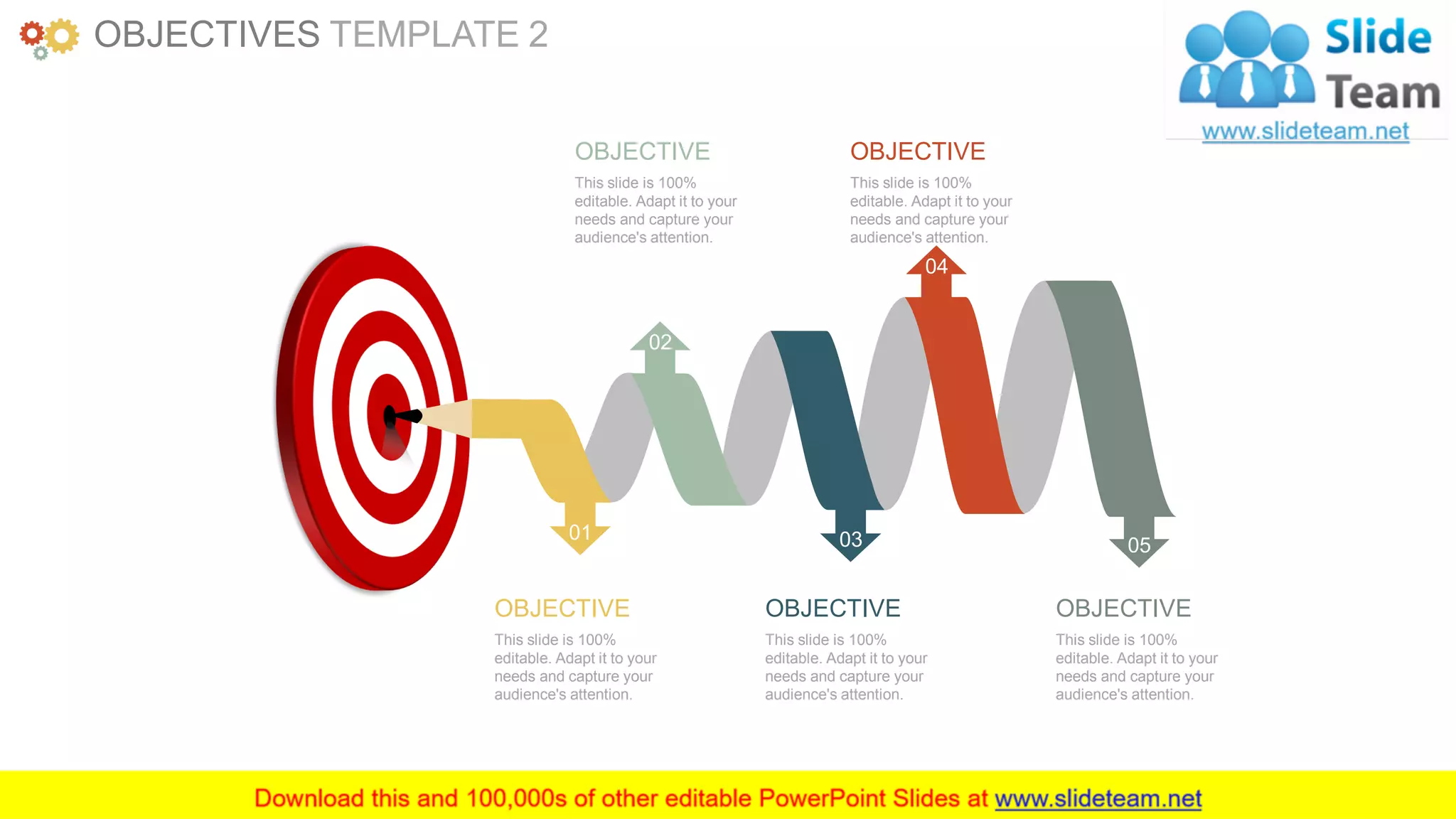 OBJECTIVES TEMPLATE 2

Slide Team
www.slideteam.net

OBJECTIVE
This slide is 100% editable. Adapt it to your needs and capture your audience's attention.

OBJECTIVE
This slide is 100% editable. Adapt it to your needs and capture your audience's attention.

04

02

01

03

05

OBJECTIVE
This slide is 100% editable. Adapt it to your needs and capture your audience's attention.

OBJECTIVE
This slide is 100% editable. Adapt it to your needs and capture your audience's attention.

OBJECTIVE
This slide is 100% editable. Adapt it to your needs and capture your audience's attention.

Download this and 100,000s of other editable PowerPoint Slides at www.slideteam.net